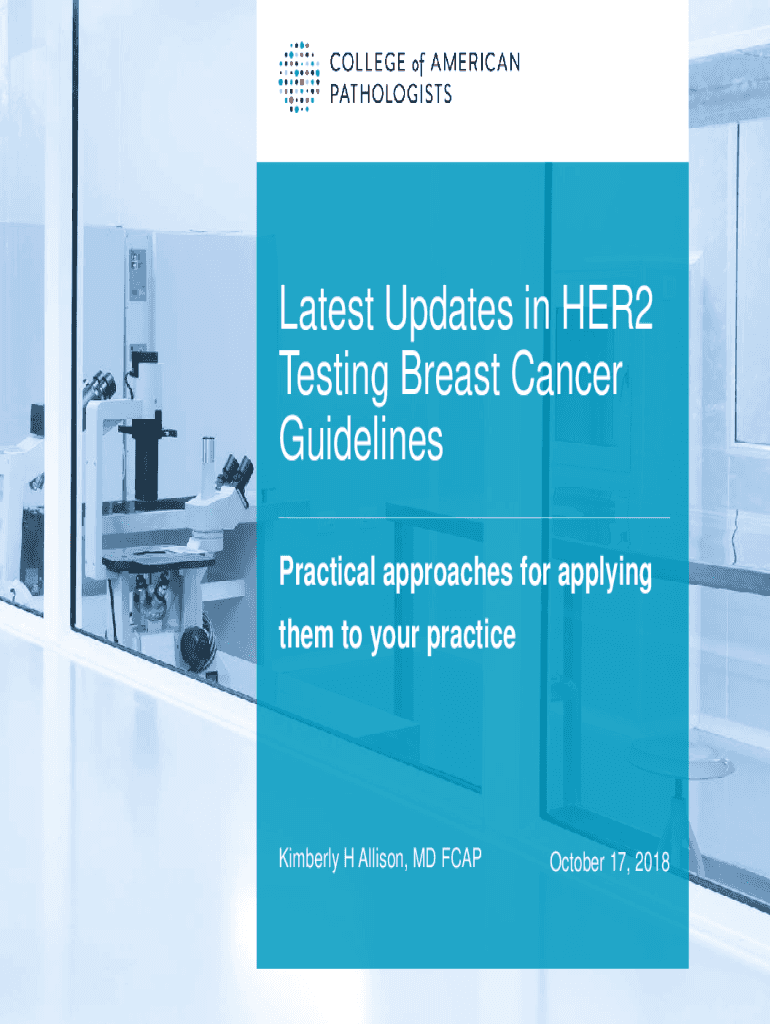 COLLEGE of AMERICAN PATHOLOGISTS

Latest Updates in HER2 Testing Breast Cancer Guidelines

Practical approaches for applying them to your practice

Kimberly H Allison, MD FCAP

October 17, 2018